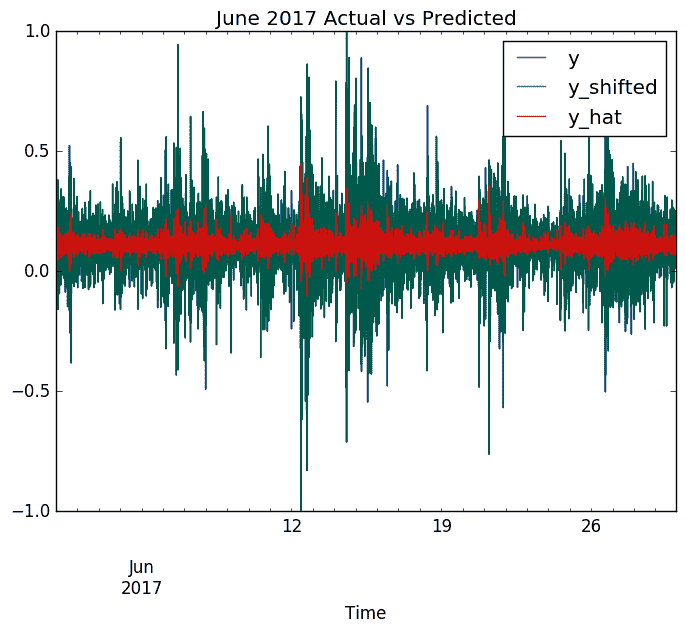 June 2017 Actual vs Predicted

y
y_shifted
y_hat

1.0
0.5
0.0
−0.5
−1.0

12
19
26
Jun
2017

Time